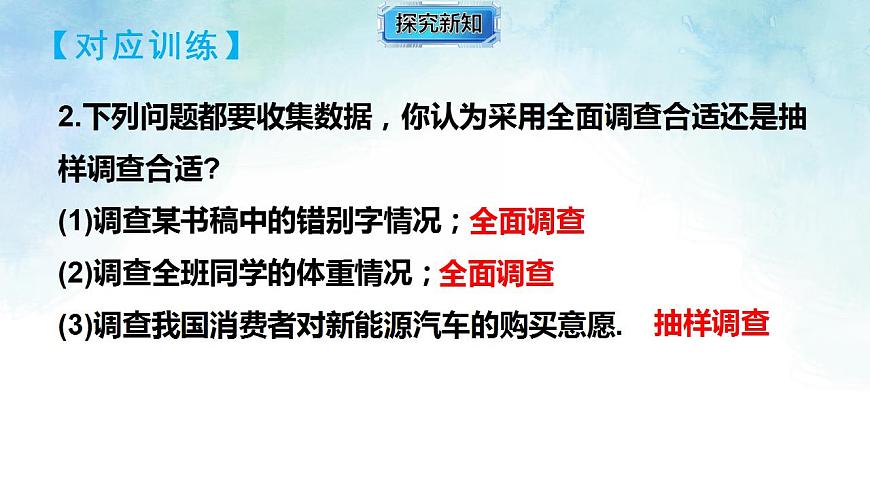 探究新知

【对应训练】

2.下列问题都要收集数据，你认为采用全面调查合适还是抽样调查合适?

(1)调查某书稿中的错别字情况；全面调查

(2)调查全班同学的体重情况；全面调查

(3)调查我国消费者对新能源汽车的购买意愿. 抽样调查